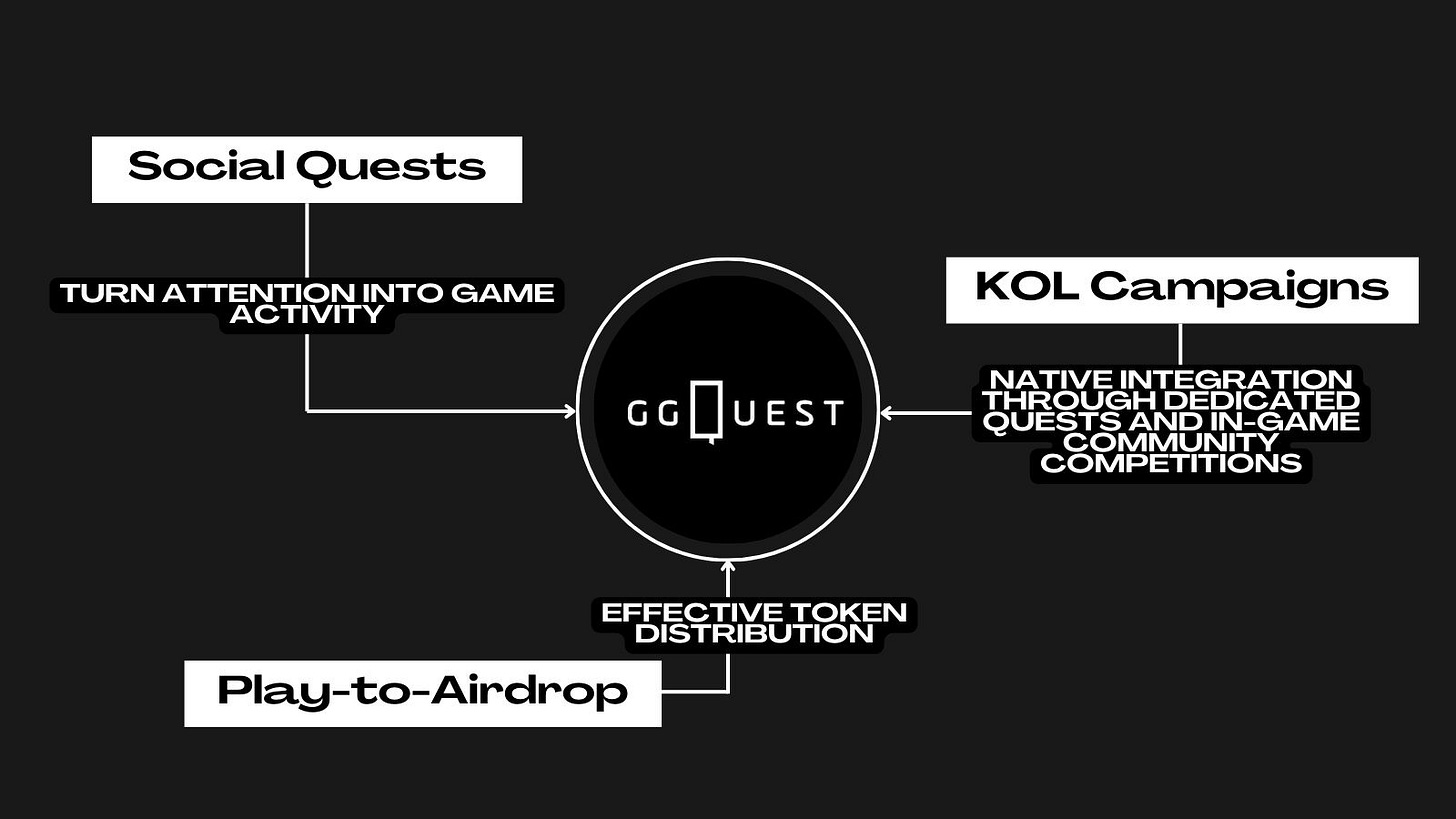 Social Quests

TURN ATTENTION INTO GAME ACTIVITY

GGQUEST

KOL Campaigns

NATIVE INTEGRATION THROUGH DEDICATED QUESTS AND IN-GAME COMMUNITY COMPETITIONS

EFFECTIVE TOKEN DISTRIBUTION

Play-to-Airdrop